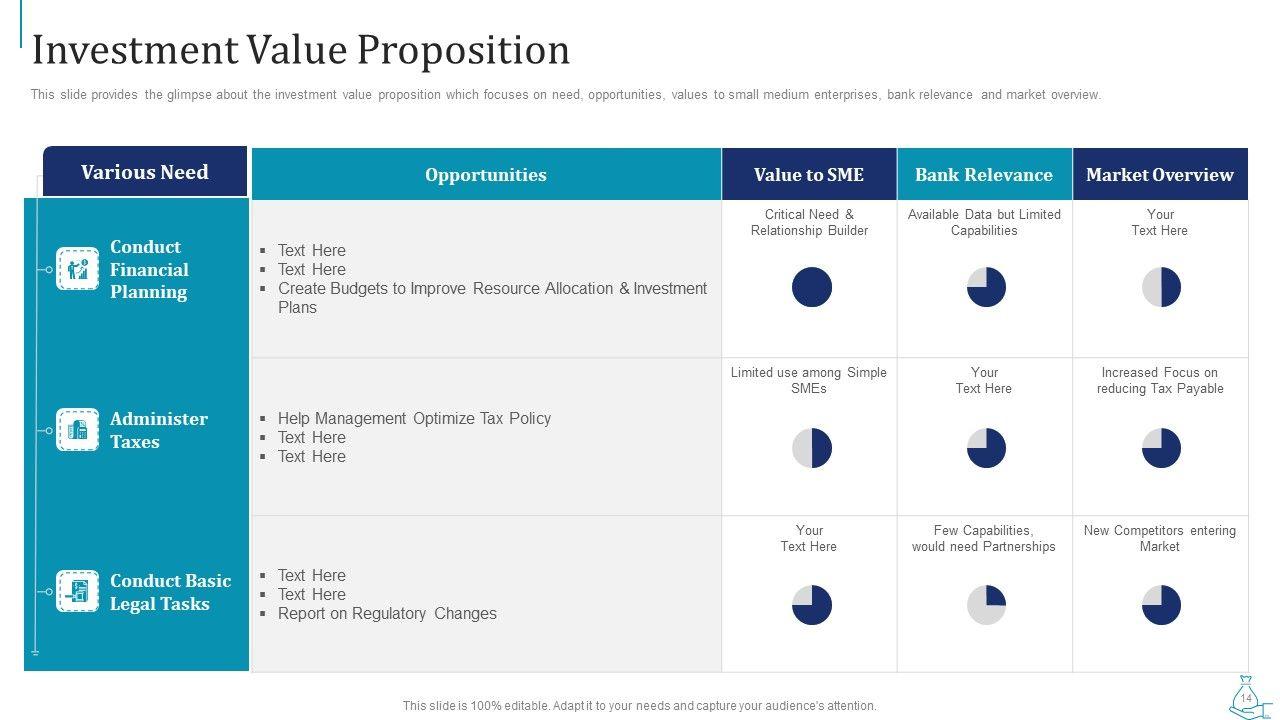 Investment Value Proposition

This slide provides the glimpse about the investment value proposition which focuses on need, opportunities, values to small medium enterprises, bank relevance and market overview.

| Various Need | Opportunities | Value to SME | Bank Relevance | Market Overview |
|---|---|---|---|---|
| Conduct Financial Planning | ▪ Text Here ▪ Text Here ▪ Create Budgets to Improve Resource Allocation & Investment Plans | Critical Need & Relationship Builder | Available Data but Limited Capabilities | Your Text Here |
| Administer Taxes | ▪ Help Management Optimize Tax Policy ▪ Text Here ▪ Text Here | Limited use among Simple SMEs | Your Text Here | Increased Focus on reducing Tax Payable |
| Conduct Basic Legal Tasks | ▪ Text Here ▪ Text Here ▪ Report on Regulatory Changes | Your Text Here | Few Capabilities, would need Partnerships | New Competitors entering Market |

This slide is 100% editable. Adapt it to your needs and capture your audience's attention.

14